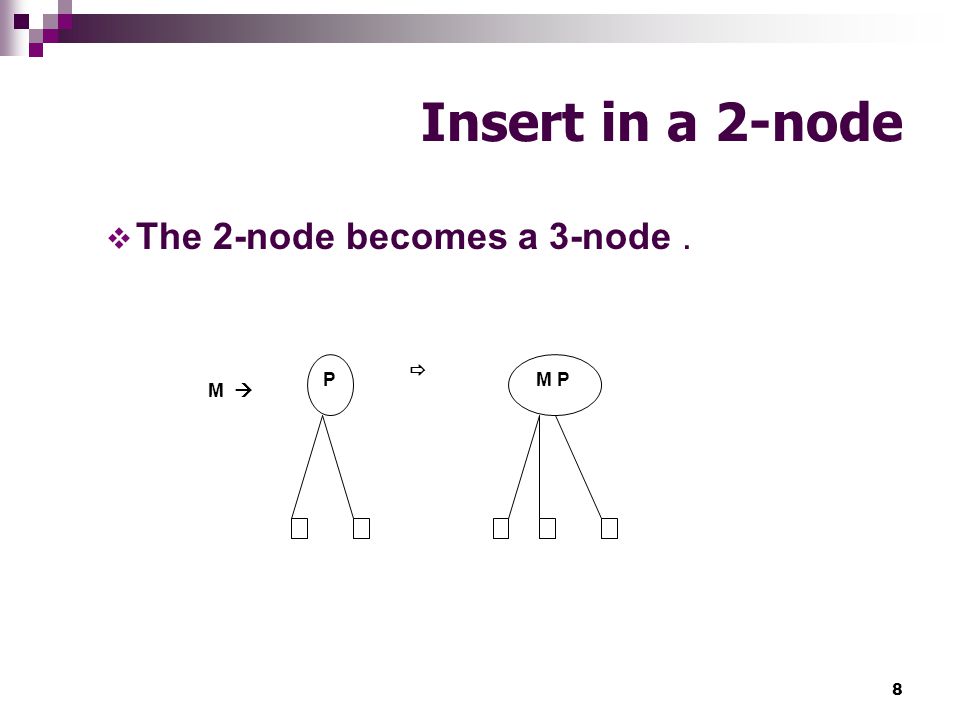 Insert in a 2-node

❖ The 2-node becomes a 3-node .

M → P ⇨ M P

8